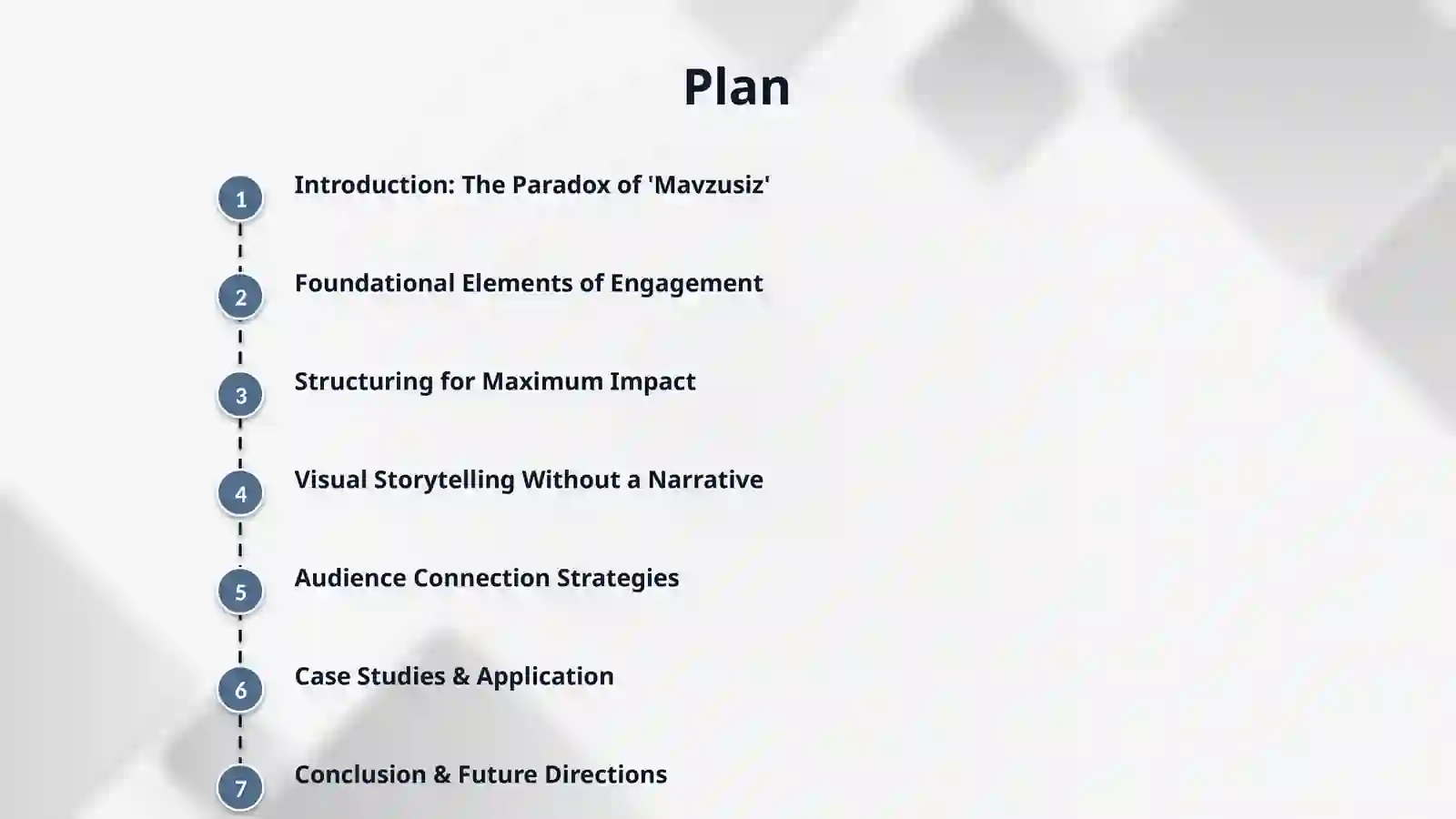 Plan

1 Introduction: The Paradox of 'Mavzusiz'

2 Foundational Elements of Engagement

3 Structuring for Maximum Impact

4 Visual Storytelling Without a Narrative

5 Audience Connection Strategies

6 Case Studies & Application

7 Conclusion & Future Directions